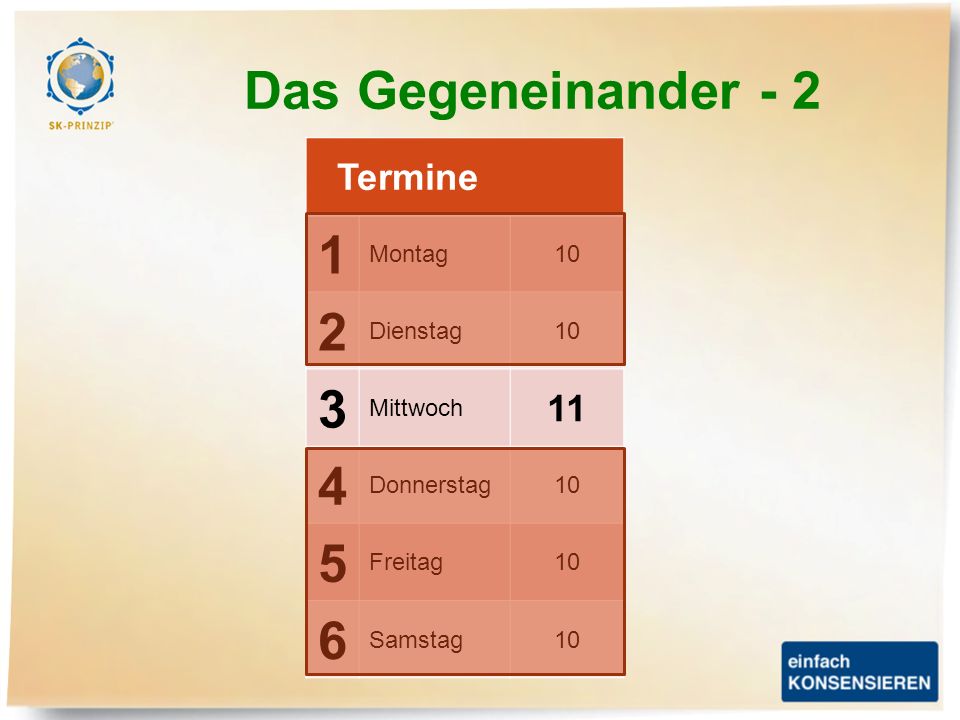 SK-PRINZIP

Das Gegeneinander - 2

| Termine | | |
|---|---|---|
| 1 | Montag | 10 |
| 2 | Dienstag | 10 |
| 3 | Mittwoch | 11 |
| 4 | Donnerstag | 10 |
| 5 | Freitag | 10 |
| 6 | Samstag | 10 |

einfach KONSENSIEREN